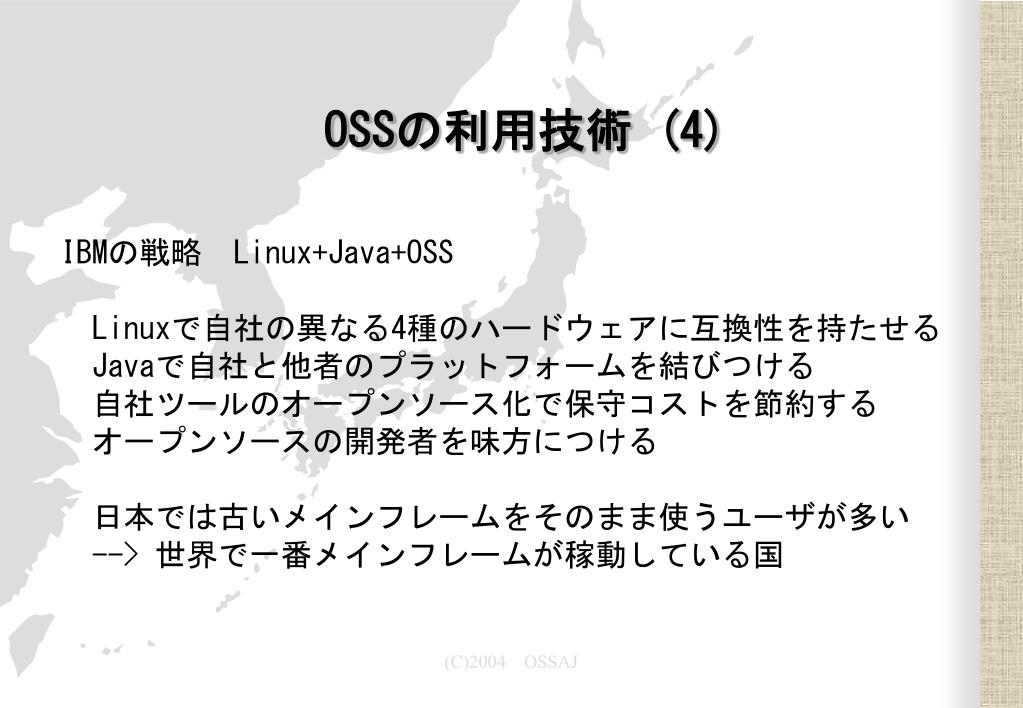 OSSの利用技術 (4)

IBMの戦略　Linux+Java+OSS

Linuxで自社の異なる4種のハードウェアに互換性を持たせる
Javaで自社と他者のプラットフォームを結びつける
自社ツールのオープンソース化で保守コストを節約する
オープンソースの開発者を味方につける

日本では古いメインフレームをそのまま使うユーザが多い
--> 世界で一番メインフレームが稼動している国

(C)2004　OSSAJ